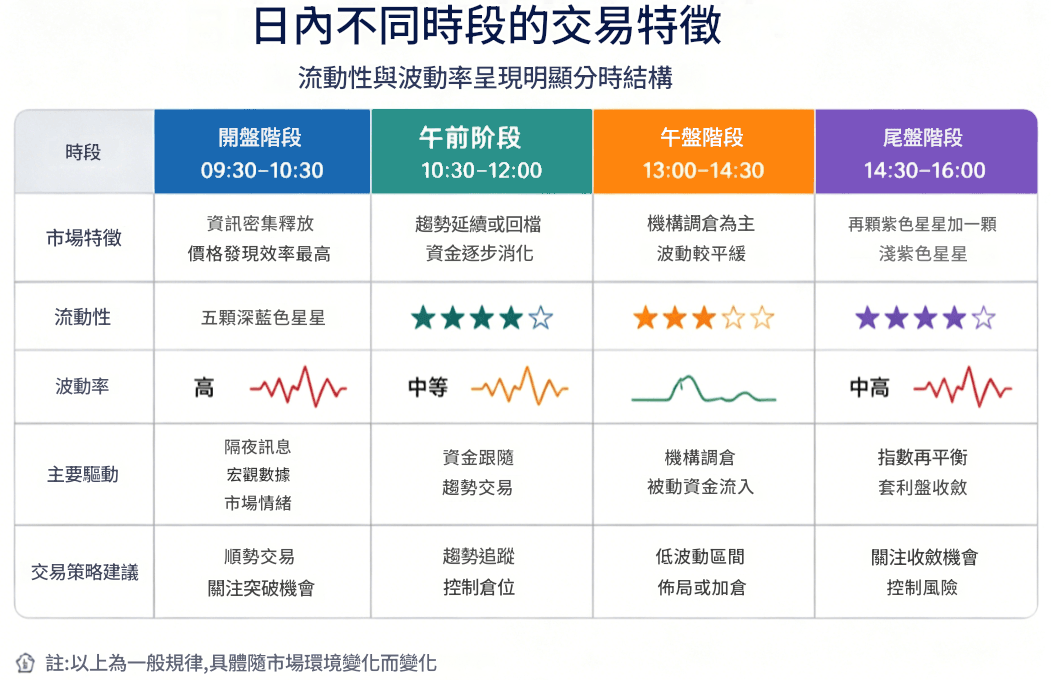 日內不同時段的交易特徵

流動性與波動率呈現明顯分時結構

| 時段 | 開盤階段 09:30–10:30 | 午前阶段 10:30–12:00 | 午盤階段 13:00–14:30 | 尾盤階段 14:30–16:00 |
|---|---|---|---|---|
| 市場特徵 | 資訊密集釋放 價格發現效率最高 | 趨勢延續或回檔 資金逐步消化 | 機構調倉為主 波動較平緩 | 再顆紫色星星加一顆 淺紫色星星 |
| 流動性 | 五顆深藍色星星 | ★★★★☆ | ★★★☆☆ | ★★★★☆ |
| 波動率 | 高 | 中等 | | 中高 |
| 主要驅動 | 隔夜訊息 宏觀數據 市場情緒 | 資金跟隨 趨勢交易 | 機構調倉 被動資金流入 | 指數再平衡 套利盤收斂 |
| 交易策略建議 | 順勢交易 關注突破機會 | 趨勢追蹤 控制倉位 | 低波動區間 佈局或加倉 | 關注收斂機會 控制風險 |

註:以上為一般規律,具體隨市場環境變化而變化